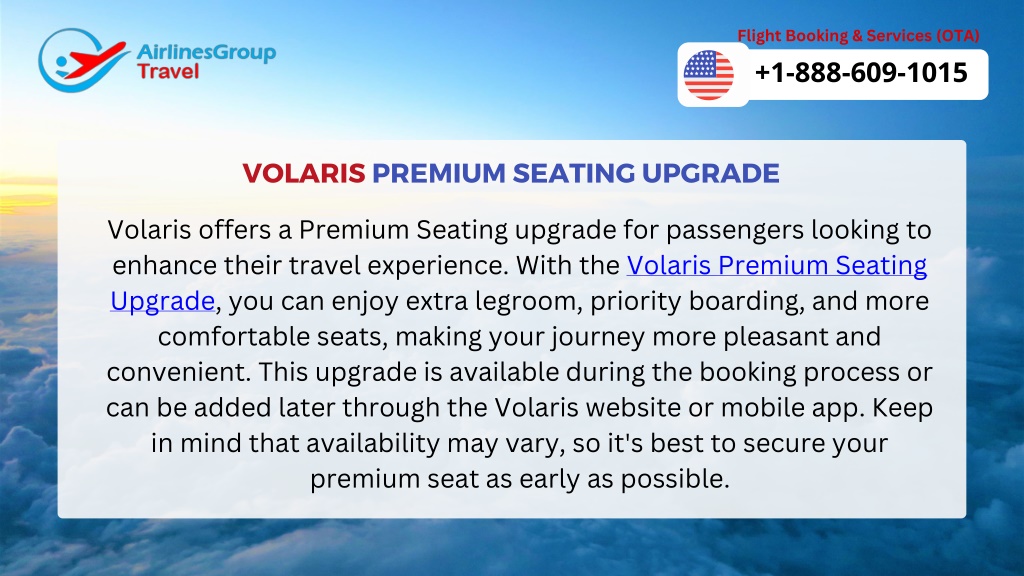 AirlinesGroup Travel

Flight Booking & Services (OTA)

+1-888-609-1015

VOLARIS PREMIUM SEATING UPGRADE

Volaris offers a Premium Seating upgrade for passengers looking to enhance their travel experience. With the Volaris Premium Seating Upgrade, you can enjoy extra legroom, priority boarding, and more comfortable seats, making your journey more pleasant and convenient. This upgrade is available during the booking process or can be added later through the Volaris website or mobile app. Keep in mind that availability may vary, so it's best to secure your premium seat as early as possible.